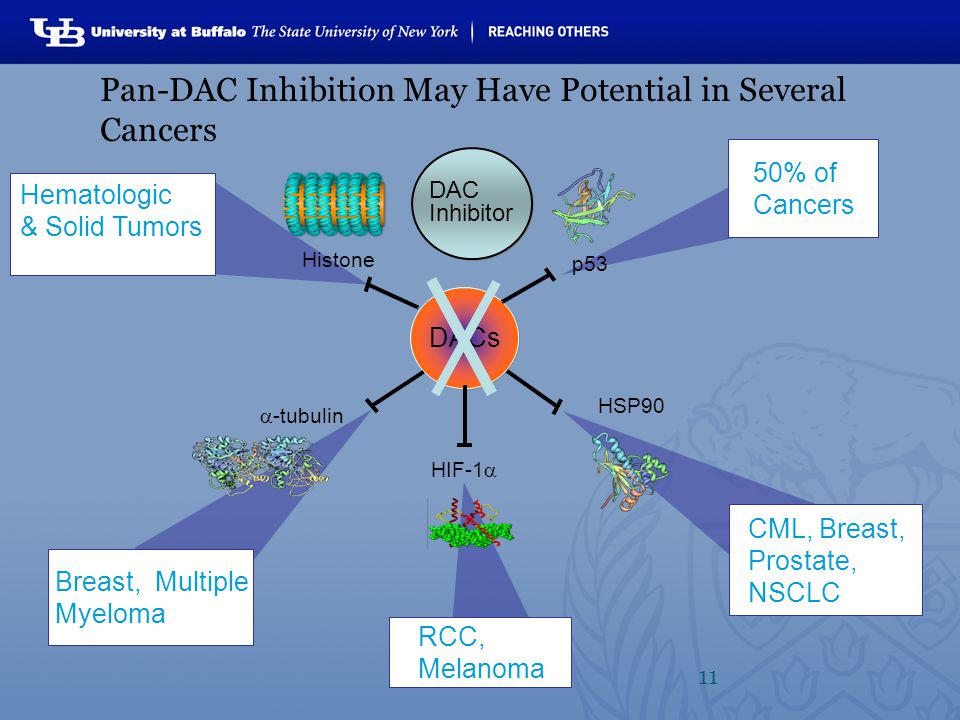 UB University at Buffalo The State University of New York | REACHING OTHERS

Pan-DAC Inhibition May Have Potential in Several Cancers

Hematologic & Solid Tumors

Histone

DAC Inhibitor

p53

50% of Cancers

DACs

$\alpha$-tubulin

HIF-1$\alpha$

HSP90

Breast, Multiple Myeloma

RCC, Melanoma

CML, Breast, Prostate, NSCLC

11